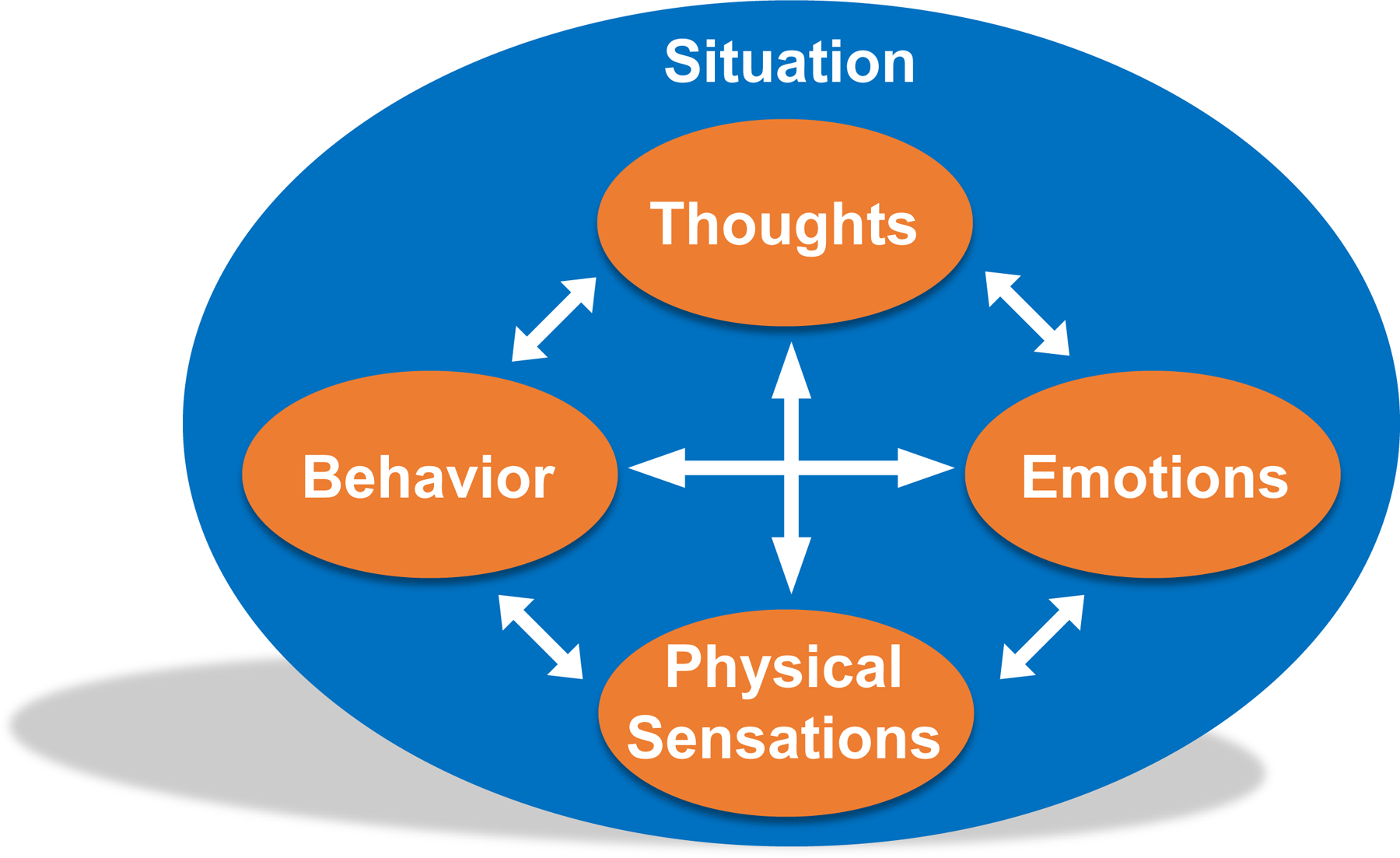 Situation

Thoughts

Behavior

Emotions

Physical Sensations